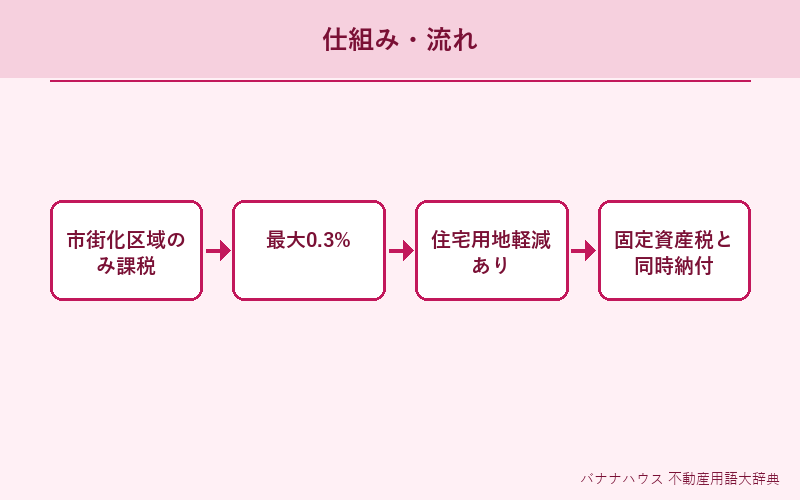 仕組み・流れ

市街化区域のみ課税

最大0.3%

住宅用地軽減あり

固定資産税と同時納付

バナナハウス 不動産用語大辞典